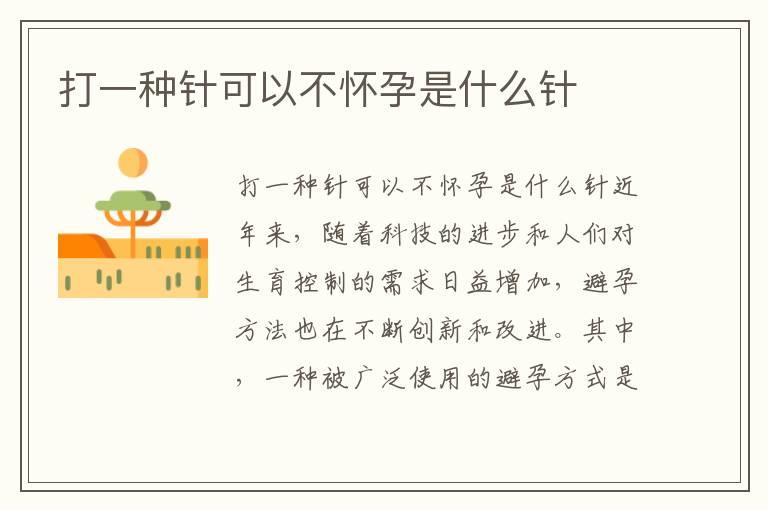 打一种针可以不怀孕是什么针

打一种针可以不怀孕是什么针近年来，随着科技的进步和人们对生育控制的需求日益增加，避孕方法也在不断创新和改进。其中，一种被广泛使用的避孕方式是